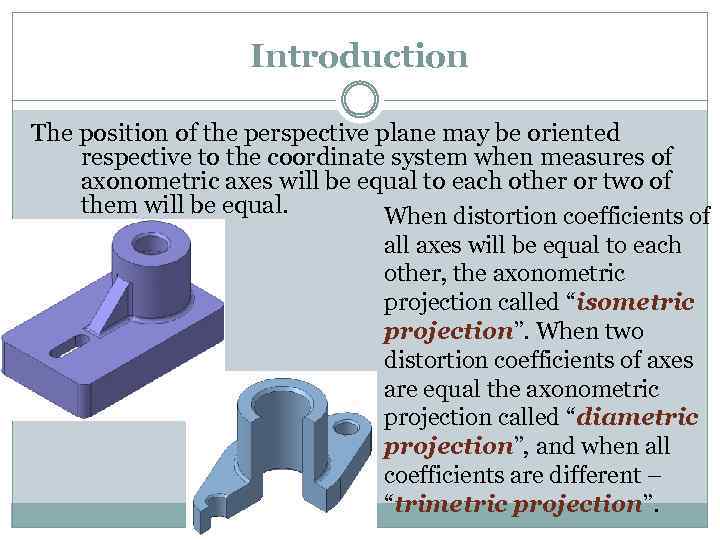 Introduction

The position of the perspective plane may be oriented respective to the coordinate system when measures of axonometric axes will be equal to each other or two of them will be equal.

When distortion coefficients of all axes will be equal to each other, the axonometric projection called “isometric projection”. When two distortion coefficients of axes are equal the axonometric projection called “diametric projection”, and when all coefficients are different – “trimetric projection”.